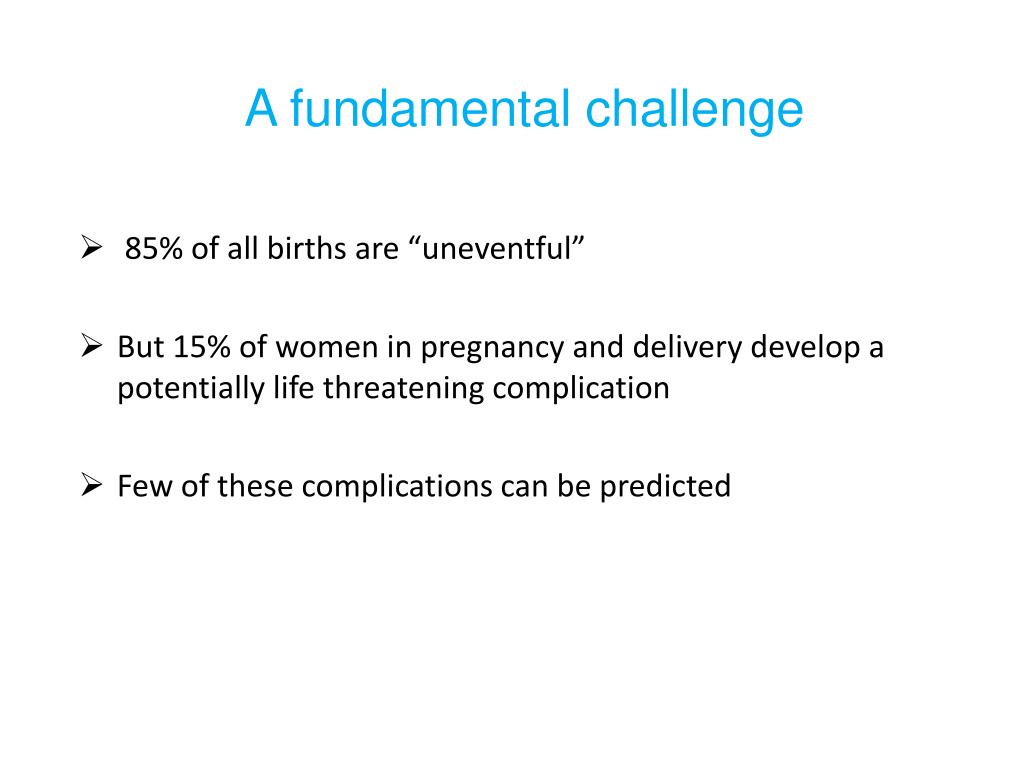 A fundamental challenge

➢ 85% of all births are “uneventful”

➢ But 15% of women in pregnancy and delivery develop a potentially life threatening complication

➢ Few of these complications can be predicted